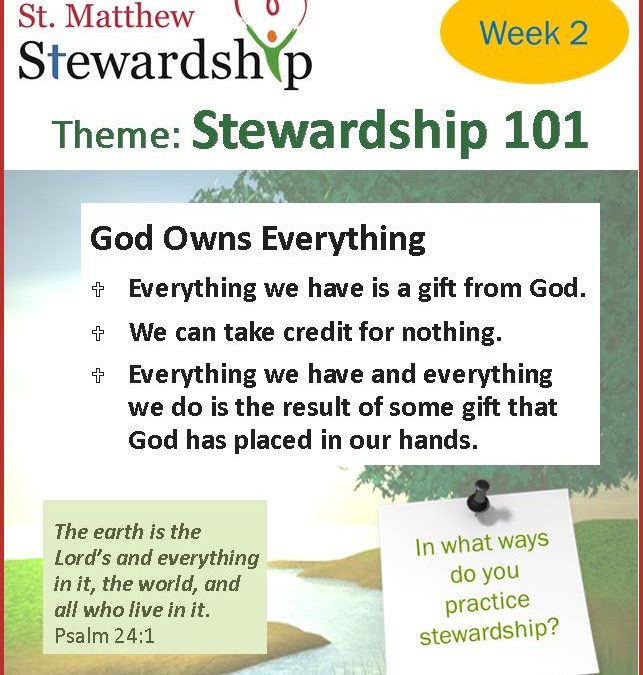 St. Matthew
Stewardship

Week 2

Theme: Stewardship 101

God Owns Everything

✞ Everything we have is a gift from God.

✞ We can take credit for nothing.

✞ Everything we have and everything we do is the result of some gift that God has placed in our hands.

The earth is the Lord's and everything in it, the world, and all who live in it.
Psalm 24:1

In what ways do you practice stewardship?